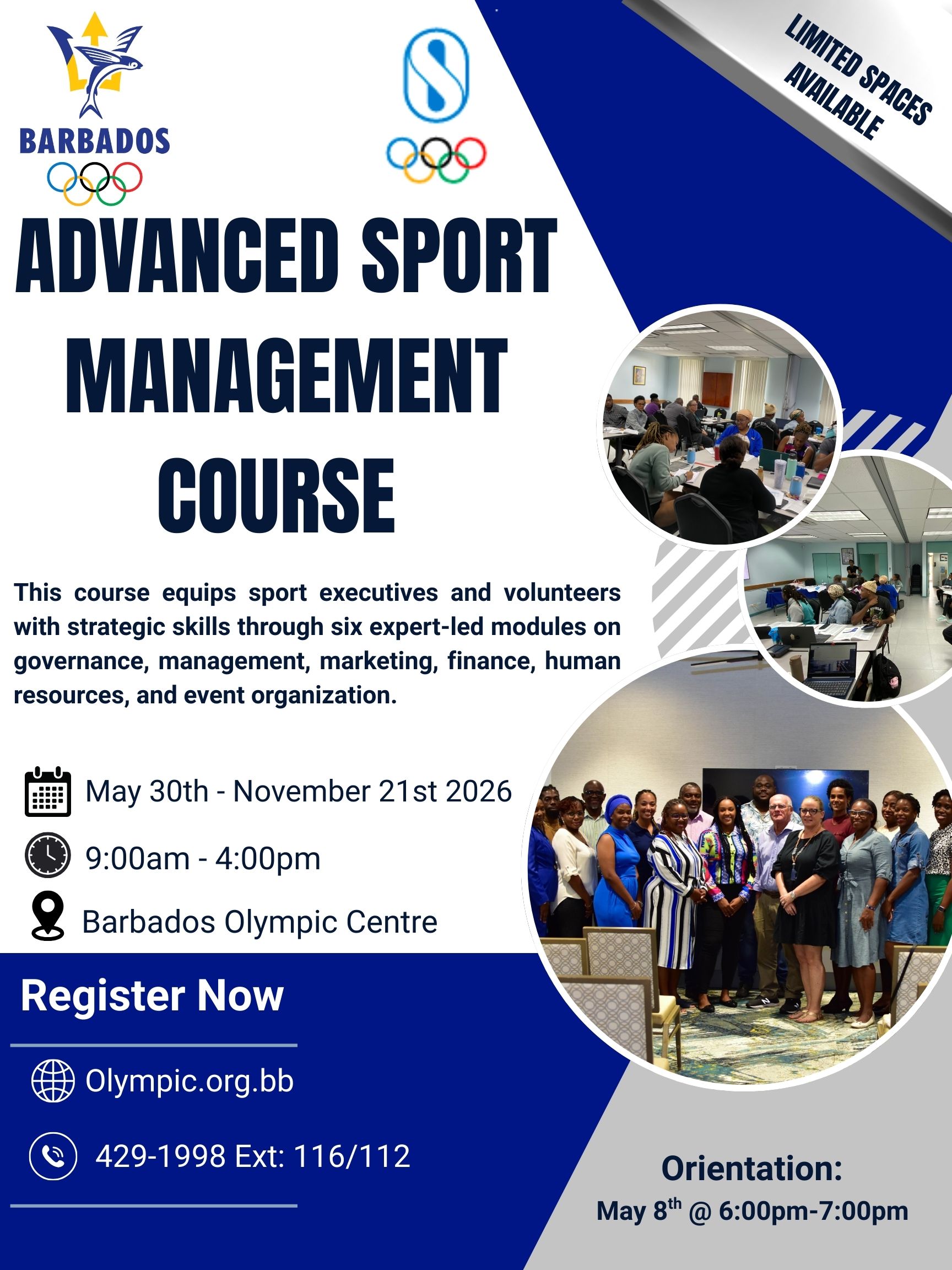 BARBADOS

LIMITED SPACES AVAILABLE

ADVANCED SPORT MANAGEMENT COURSE

This course equips sport executives and volunteers with strategic skills through six expert-led modules on governance, management, marketing, finance, human resources, and event organization.

May 30th - November 21st 2026

9:00am - 4:00pm

Barbados Olympic Centre

Register Now

Olympic.org.bb

429-1998 Ext: 116/112

Orientation:
May 8$^{th}$ @ 6:00pm-7:00pm